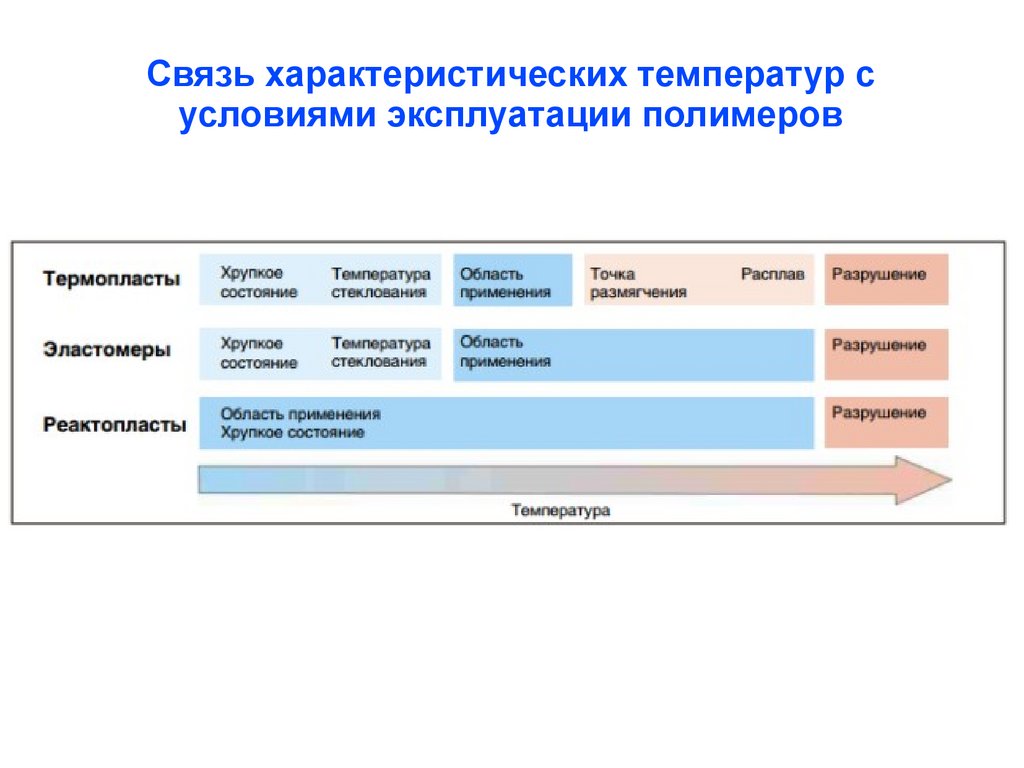 Связь характеристических температур с условиями эксплуатации полимеров

Термопласты
Хрупкое состояние
Температура стеклования
Область применения
Точка размягчения
Расплав
Разрушение

Эластомеры
Хрупкое состояние
Температура стеклования
Область применения
Разрушение

Реактопласты
Область применения
Хрупкое состояние
Разрушение

Температура